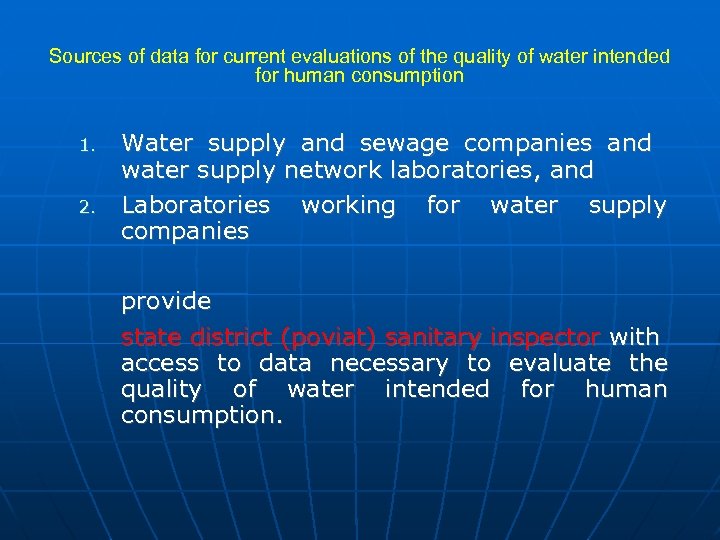 Sources of data for current evaluations of the quality of water intended for human consumption

1. Water supply and sewage companies and water supply network laboratories, and
2. Laboratories working for water supply companies

provide

state district (poviat) sanitary inspector with access to data necessary to evaluate the quality of water intended for human consumption.